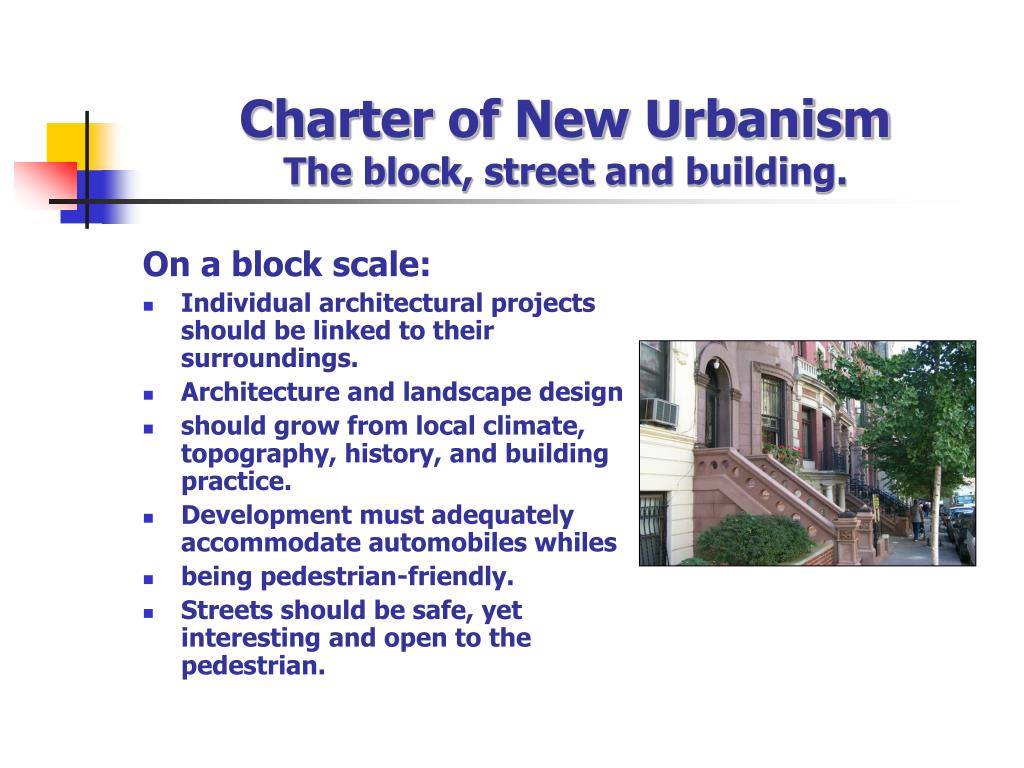 Charter of New Urbanism
The block, street and building.

On a block scale:

- Individual architectural projects should be linked to their surroundings.
- Architecture and landscape design
- should grow from local climate, topography, history, and building practice.
- Development must adequately accommodate automobiles whiles
- being pedestrian-friendly.
- Streets should be safe, yet interesting and open to the pedestrian.